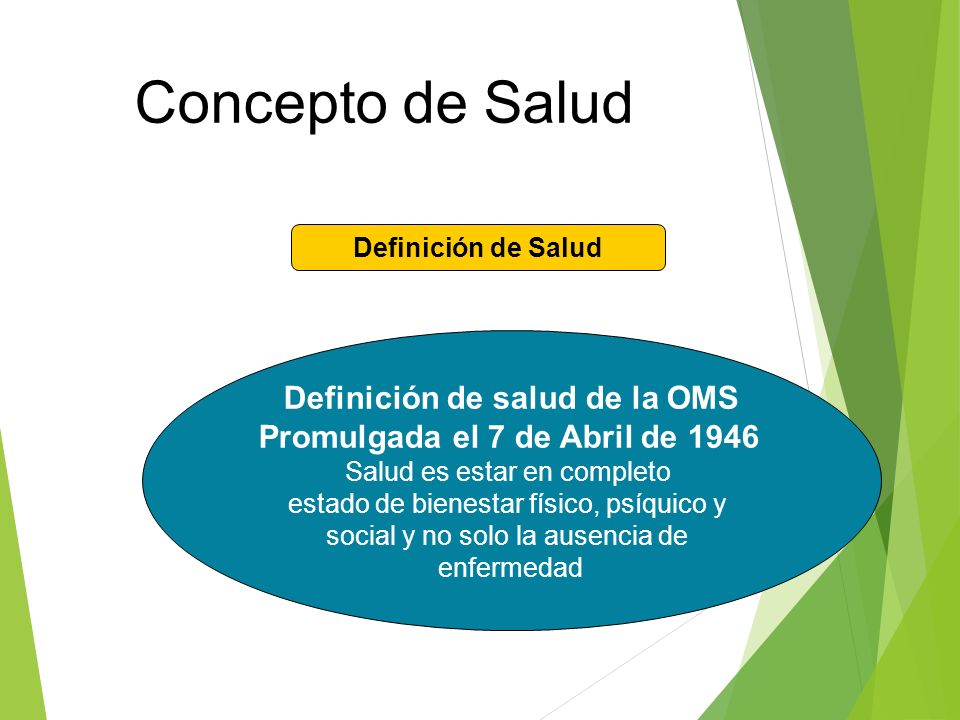 Concepto de Salud

Definición de Salud

Definición de salud de la OMS
Promulgada el 7 de Abril de 1946
Salud es estar en completo estado de bienestar físico, psíquico y social y no solo la ausencia de enfermedad